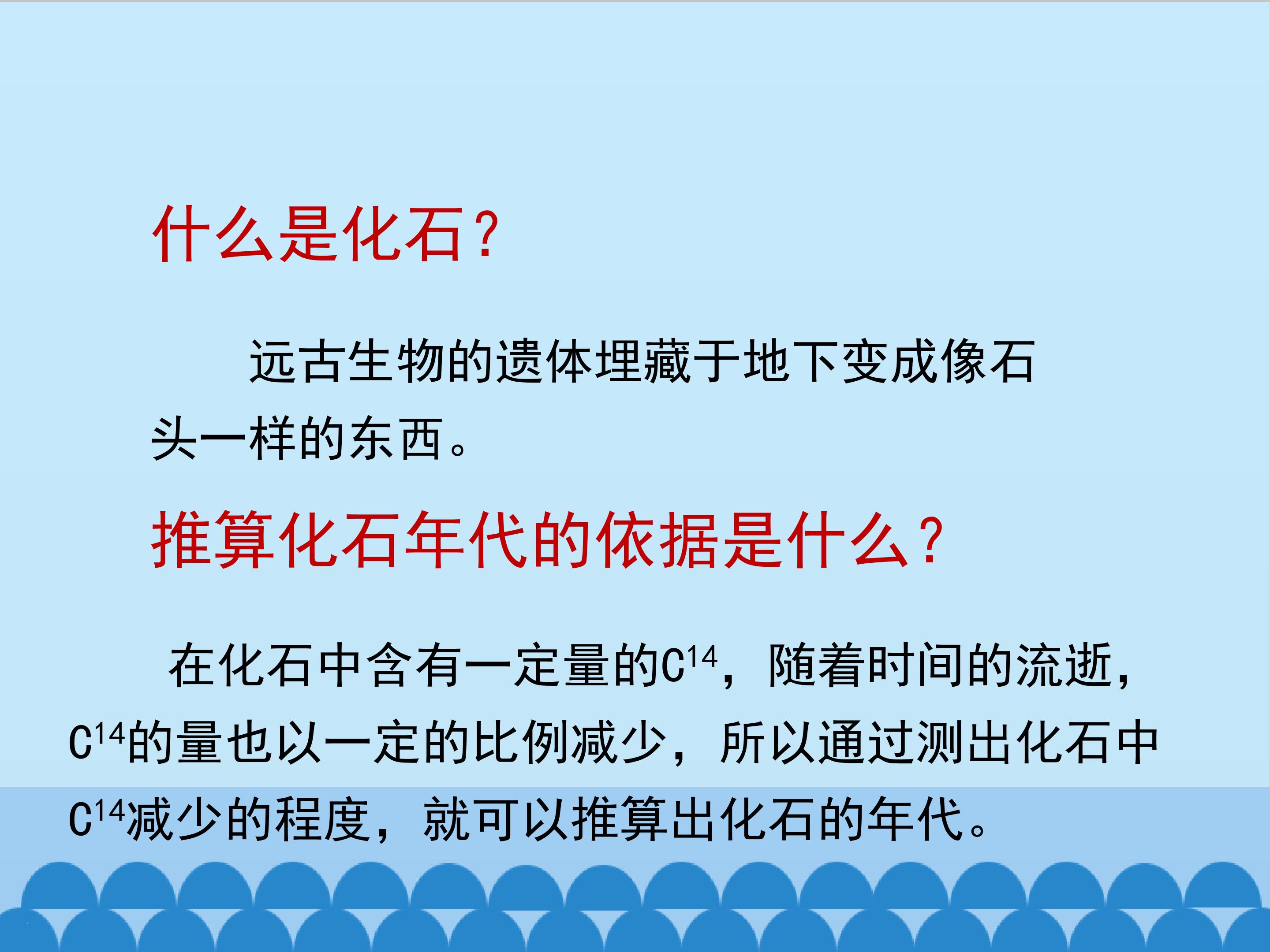 什么是化石？

远古生物的遗体埋藏于地下变成像石头一样的东西。

推算化石年代的依据是什么？

在化石中含有一定量的$C^{14}$，随着时间的流逝，$C^{14}$的量也以一定的比例减少，所以通过测出化石中$C^{14}$减少的程度，就可以推算出化石的年代。